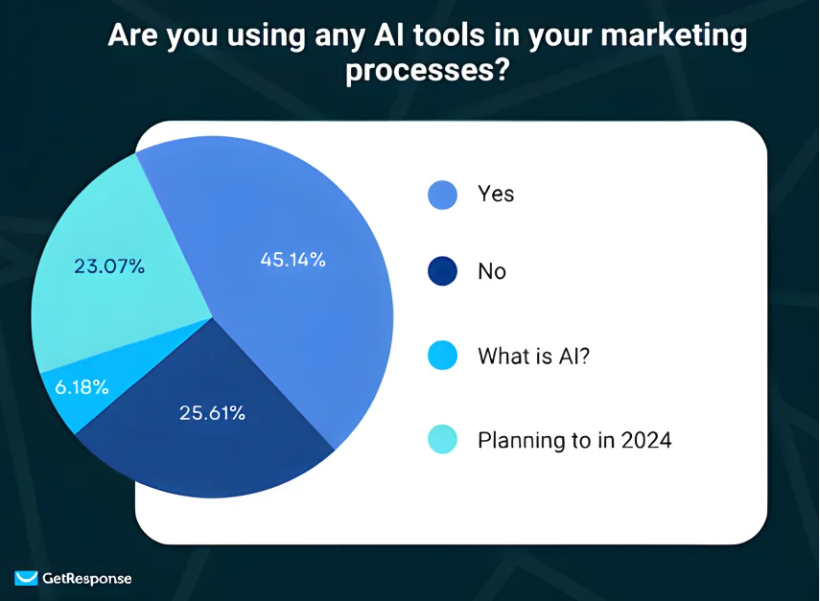 Are you using any AI tools in your marketing processes?

23.07%

45.14%

6.18%

25.61%

Yes

No

What is AI?

Planning to in 2024

GetResponse